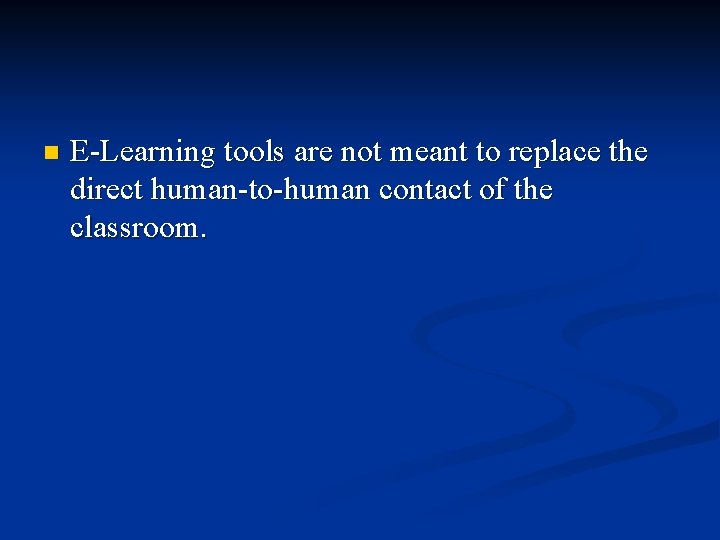 E-Learning tools are not meant to replace the direct human-to-human contact of the classroom.